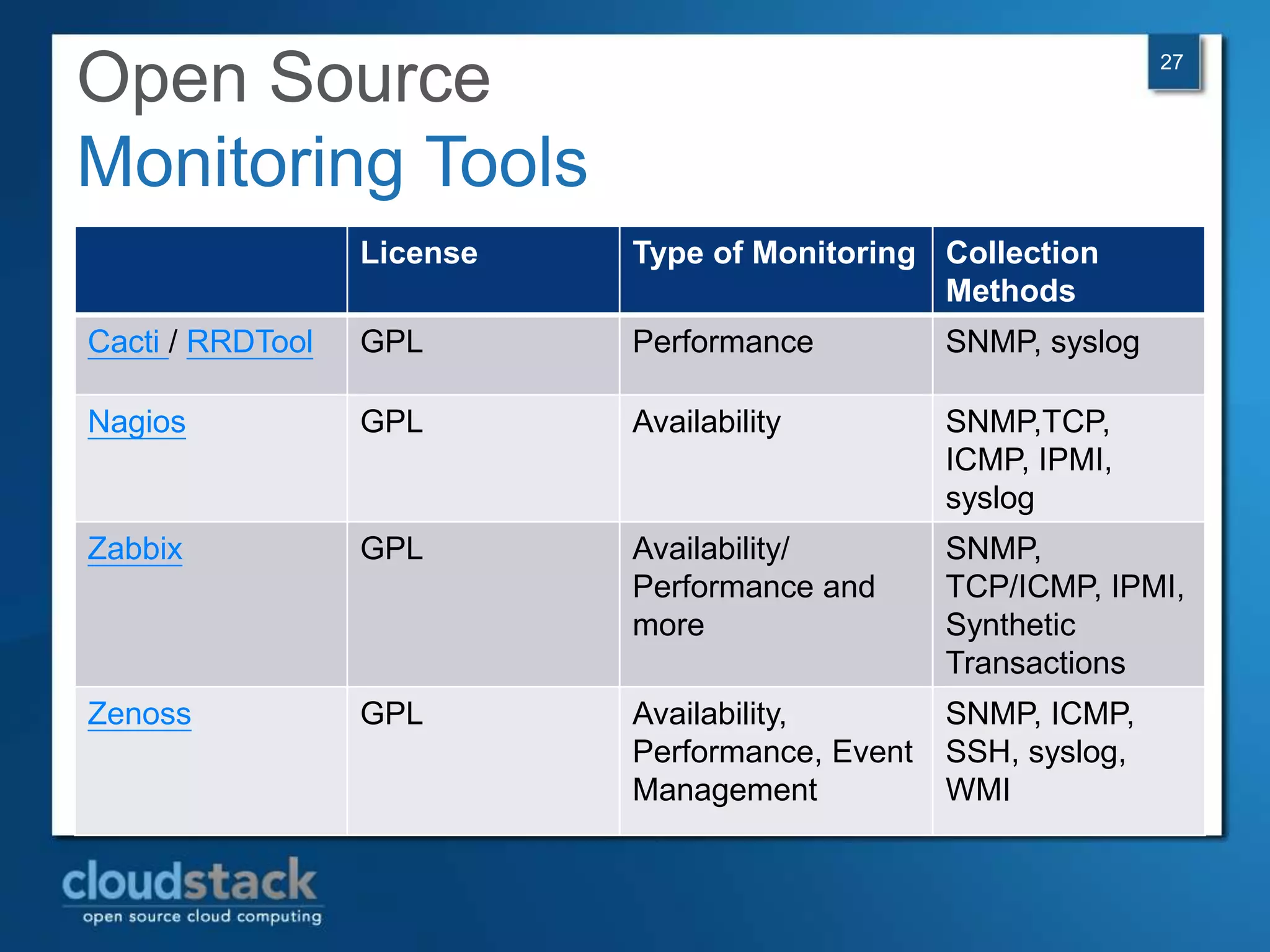 Open Source
Monitoring Tools

27

| | License | Type of Monitoring | Collection Methods |
|---|---|---|---|
| Cacti / RRDTool | GPL | Performance | SNMP, syslog |
| Nagios | GPL | Availability | SNMP,TCP, ICMP, IPMI, syslog |
| Zabbix | GPL | Availability/ Performance and more | SNMP, TCP/ICMP, IPMI, Synthetic Transactions |
| Zenoss | GPL | Availability, Performance, Event Management | SNMP, ICMP, SSH, syslog, WMI |

cloudstack
open source cloud computing